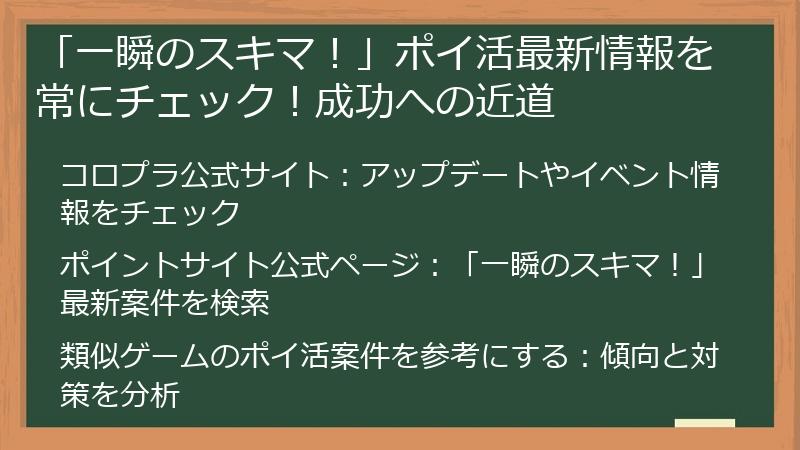 「一瞬のスキマ！」ポイ活最新情報を常にチェック！成功への近道

コロプラ公式サイト：アップデートやイベント情報をチェック

ポイントサイト公式ページ：「一瞬のスキマ！」最新案件を検索

類似ゲームのポイ活案件を参考にする：傾向と対策を分析